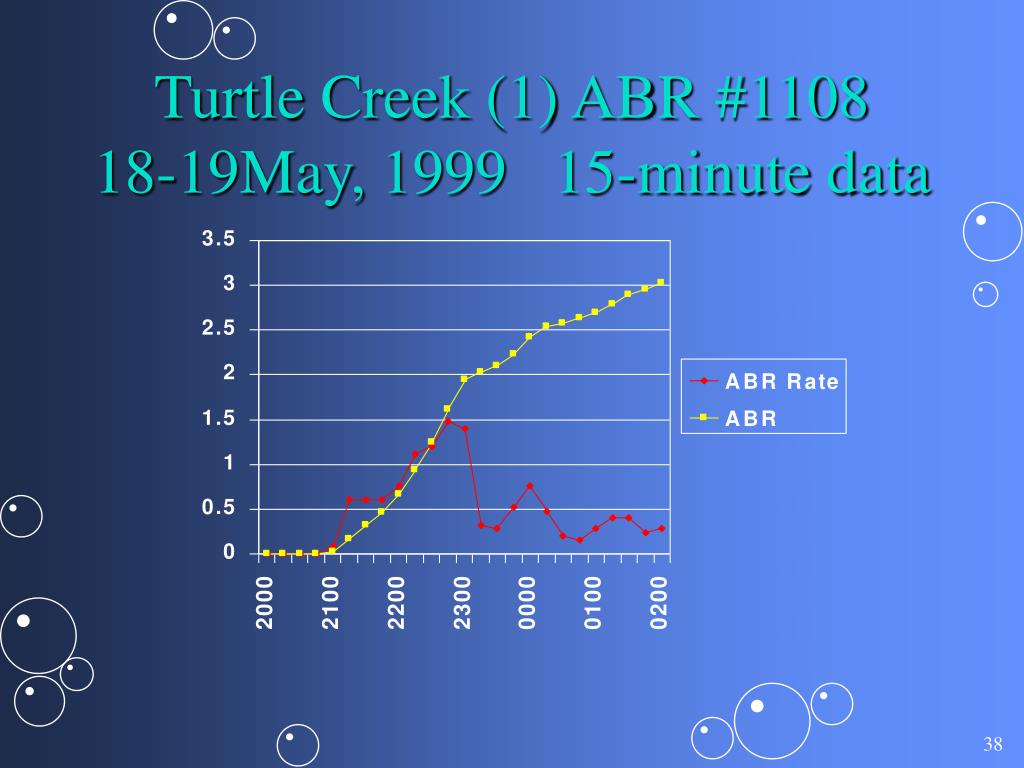 Turtle Creek (1) ABR #1108
18-19May, 1999 15-minute data

3.5
3
2.5
2
1.5
1
0.5
0

2000
2100
2200
2300
0000
0100
0200

ABR Rate
ABR

38